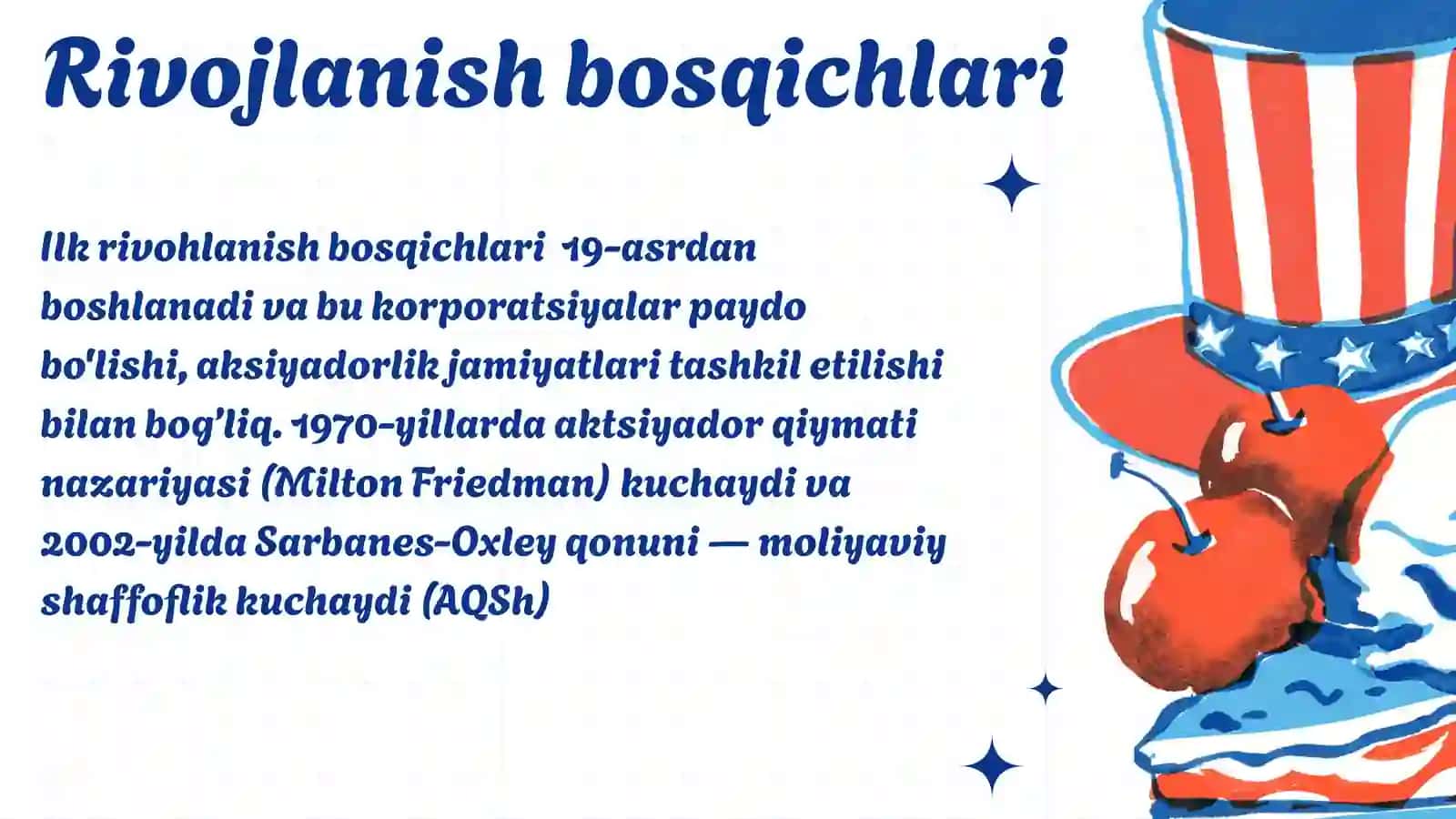 Rivojlanish bosqichlari

Ilk rivohlanish bosqichlari 19-asrdan boshlanadi va bu korporatsiyalar paydo bo'lishi, aksiyadorlik jamiyatlari tashkil etilishi bilan bog'liq. 1970-yillarda aktsiyador qiymati nazariyasi (Milton Friedman) kuchaydi va 2002-yilda Sarbanes-Oxley qonuni — moliyaviy shaffoflik kuchaydi (AQSh)